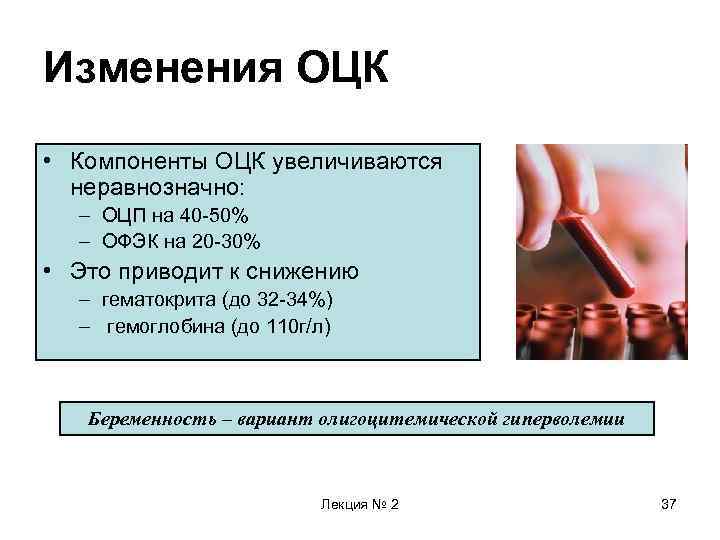 Изменения ОЦК

• Компоненты ОЦК увеличиваются неравнозначно:
– ОЦП на 40-50%
– ОФЭК на 20-30%
• Это приводит к снижению
– гематокрита (до 32-34%)
– гемоглобина (до 110г/л)

Беременность – вариант олигоцитемической гиперволемии

Лекция № 2

37